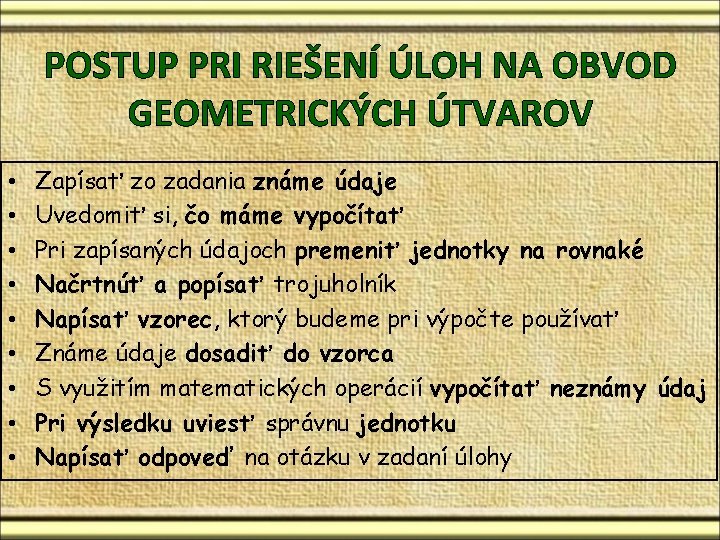 POSTUP PRI RIEŠENÍ ÚLOH NA OBVOD GEOMETRICKÝCH ÚTVAROV

• Zapísať zo zadania známe údaje
• Uvedomiť si, čo máme vypočítať
• Pri zapísaných údajoch premeniť jednotky na rovnaké
• Načrtnúť a popísať trojuholník
• Napísať vzorec, ktorý budeme pri výpočte používať
• Známe údaje dosadiť do vzorca
• S využitím matematických operácií vypočítať neznámy údaj
• Pri výsledku uviesť správnu jednotku
• Napísať odpoveď na otázku v zadaní úlohy